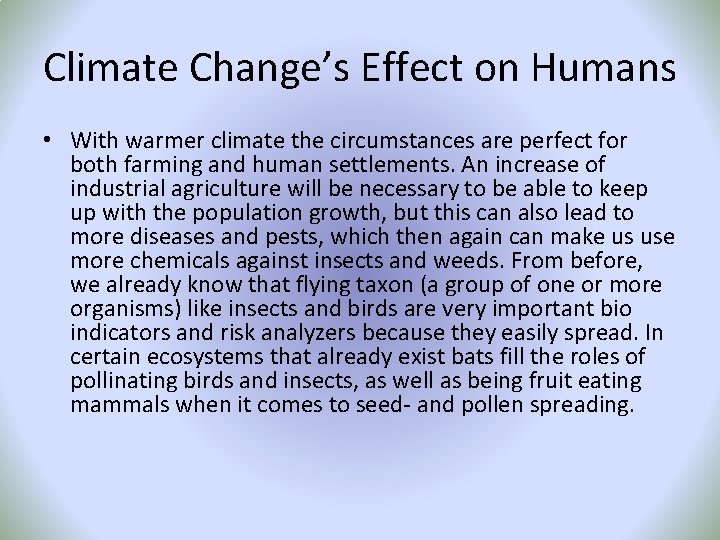 Climate Change's Effect on Humans

• With warmer climate the circumstances are perfect for both farming and human settlements. An increase of industrial agriculture will be necessary to be able to keep up with the population growth, but this can also lead to more diseases and pests, which then again can make us use more chemicals against insects and weeds. From before, we already know that flying taxon (a group of one or more organisms) like insects and birds are very important bio indicators and risk analyzers because they easily spread. In certain ecosystems that already exist bats fill the roles of pollinating birds and insects, as well as being fruit eating mammals when it comes to seed- and pollen spreading.